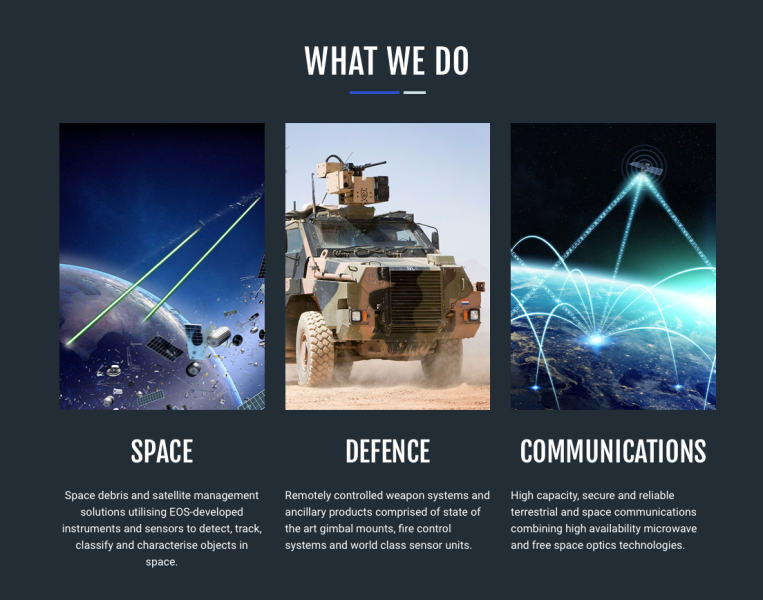 WHAT WE DO

SPACE

Space debris and satellite management solutions utilising EOS-developed instruments and sensors to detect, track, classify and characterise objects in space.

DEFENCE

Remotely controlled weapon systems and ancillary products comprised of state of the art gimbal mounts, fire control systems and world class sensor units.

COMMUNICATIONS

High capacity, secure and reliable terrestrial and space communications combining high availability microwave and free space optics technologies.